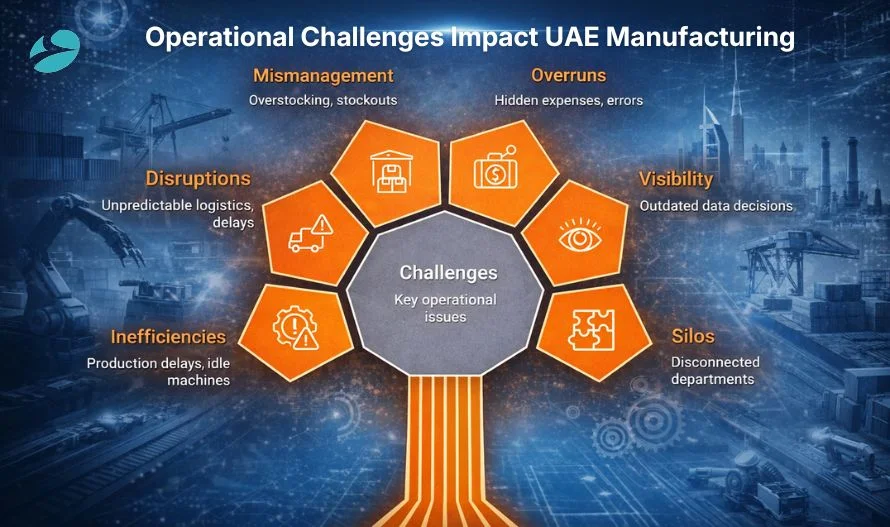 Operational Challenges Impact UAE Manufacturing

Mismanagement
Overstocking, stockouts

Overruns
Hidden expenses, errors

Disruptions
Unpredictable logistics, delays

Visibility
Outdated data decisions

Challenges
Key operational issues

Inefficiencies
Production delays, idle machines

Silos
Disconnected departments